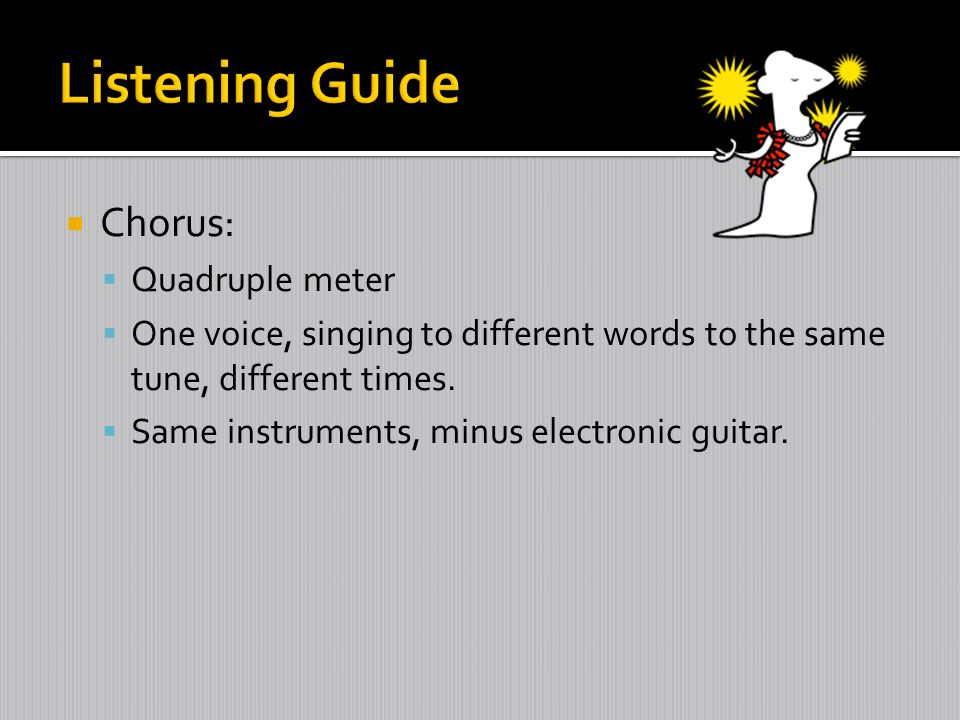 Listening Guide

Chorus:

Quadruple meter

One voice, singing to different words to the same tune, different times.

Same instruments, minus electronic guitar.